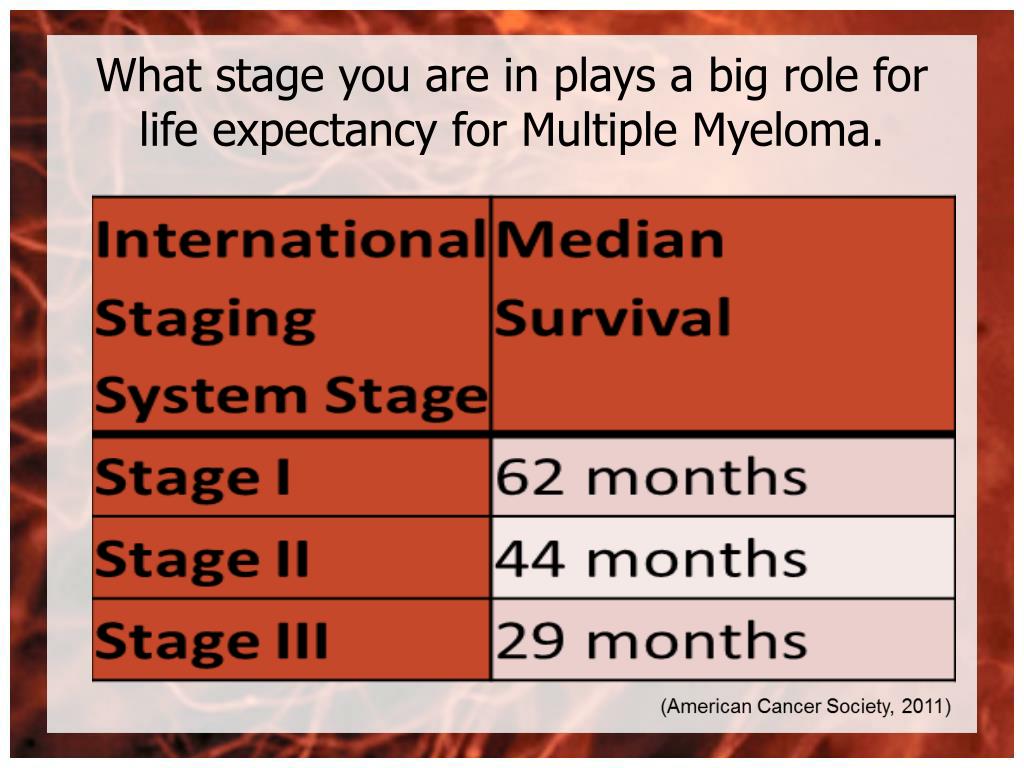 What stage you are in plays a big role for life expectancy for Multiple Myeloma.

| International Staging System Stage | Median Survival |
|---|---|
| Stage I | 62 months |
| Stage II | 44 months |
| Stage III | 29 months |

(American Cancer Society, 2011)